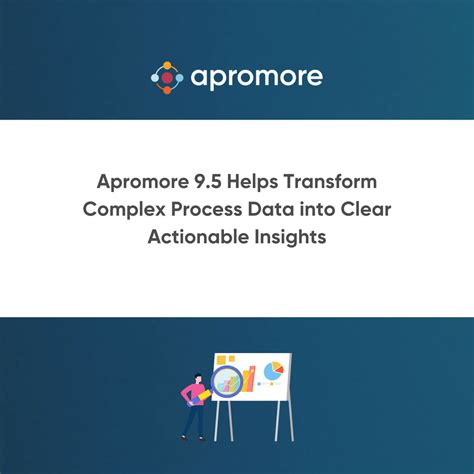 apromore

Apromore 9.5 Helps Transform Complex Process Data into Clear Actionable Insights